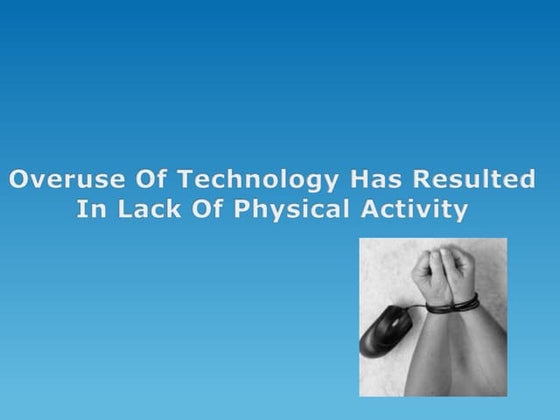 Overuse Of Technology Has Resulted In Lack Of Physical Activity